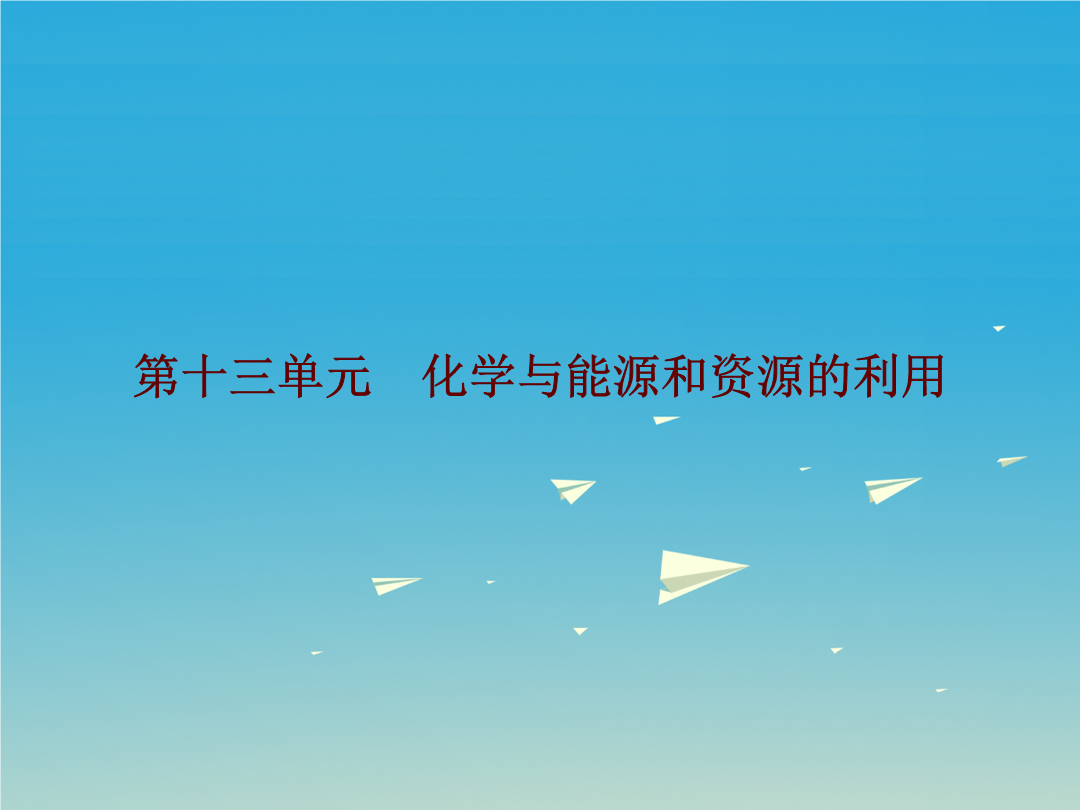 第十三单元　化学与能源和资源的利用